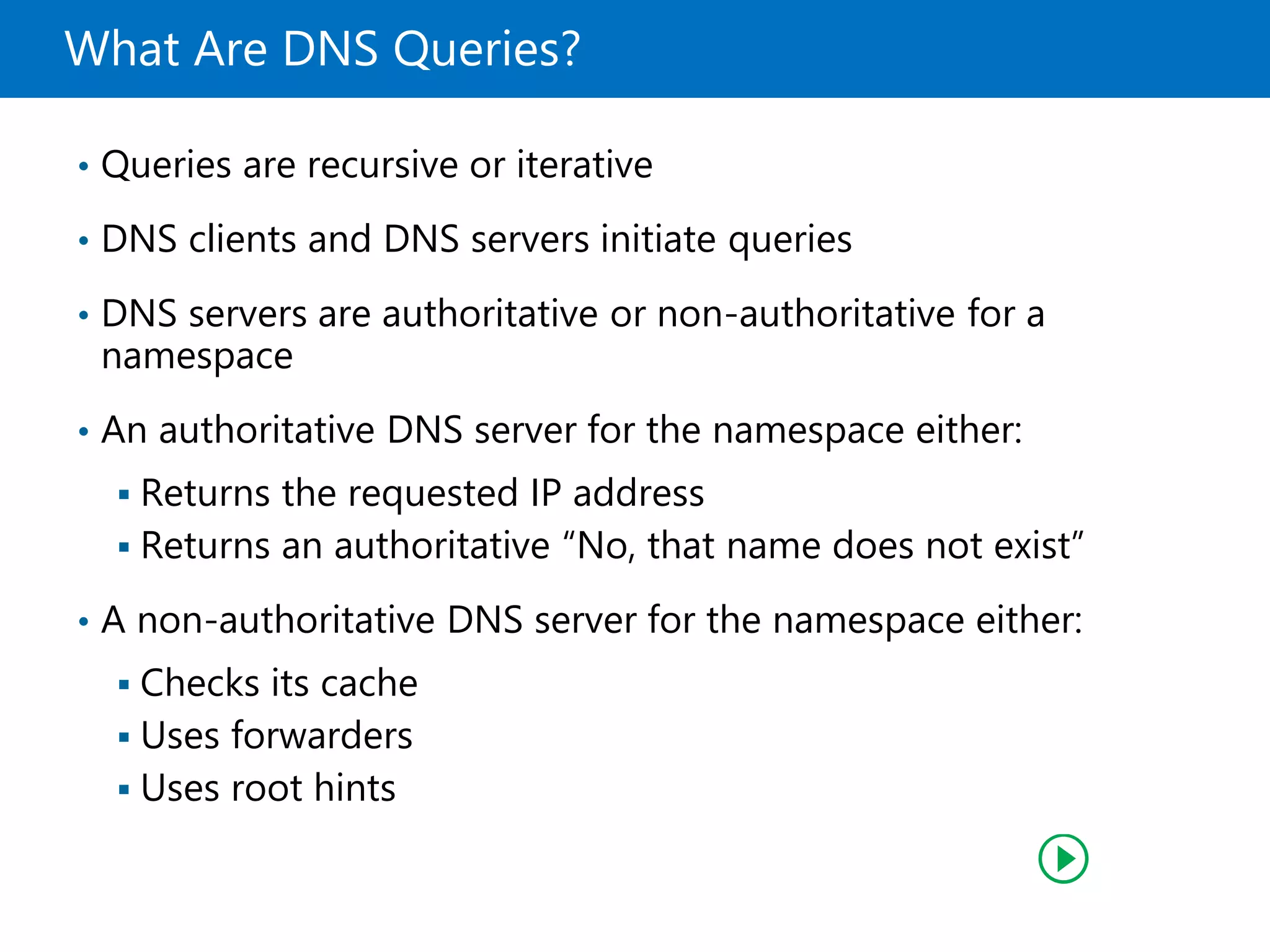 What Are DNS Queries?

• Queries are recursive or iterative

• DNS clients and DNS servers initiate queries

• DNS servers are authoritative or non-authoritative for a namespace

• An authoritative DNS server for the namespace either:
 ▪ Returns the requested IP address
 ▪ Returns an authoritative “No, that name does not exist”

• A non-authoritative DNS server for the namespace either:
 ▪ Checks its cache
 ▪ Uses forwarders
 ▪ Uses root hints